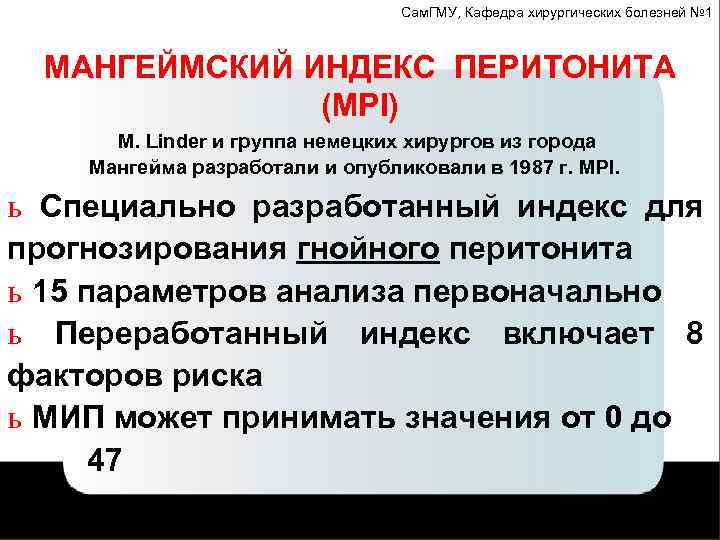 СамГМУ, Кафедра хирургических болезней №1

МАНГЕЙМСКИЙ ИНДЕКС ПЕРИТОНИТА (MPI)

M. Linder и группа немецких хирургов из города Мангейма разработали и опубликовали в 1987 г. MPI.

ь Специально разработанный индекс для прогнозирования гнойного перитонита

ь 15 параметров анализа первоначально

ь Переработанный индекс включает 8 факторов риска

ь МИП может принимать значения от 0 до 47